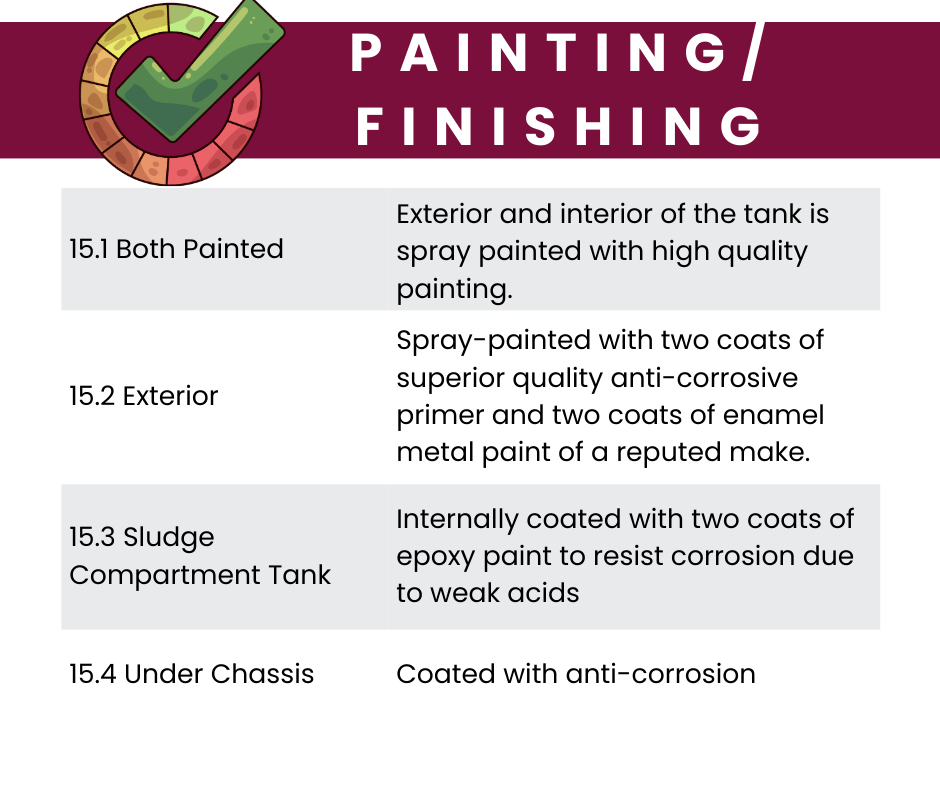 PAINTING/ FINISHING

| | |
|---|---|
| 15.1 Both Painted | Exterior and interior of the tank is spray painted with high quality painting. |
| 15.2 Exterior | Spray-painted with two coats of superior quality anti-corrosive primer and two coats of enamel metal paint of a reputed make. |
| 15.3 Sludge Compartment Tank | Internally coated with two coats of epoxy paint to resist corrosion due to weak acids |
| 15.4 Under Chassis | Coated with anti-corrosion |